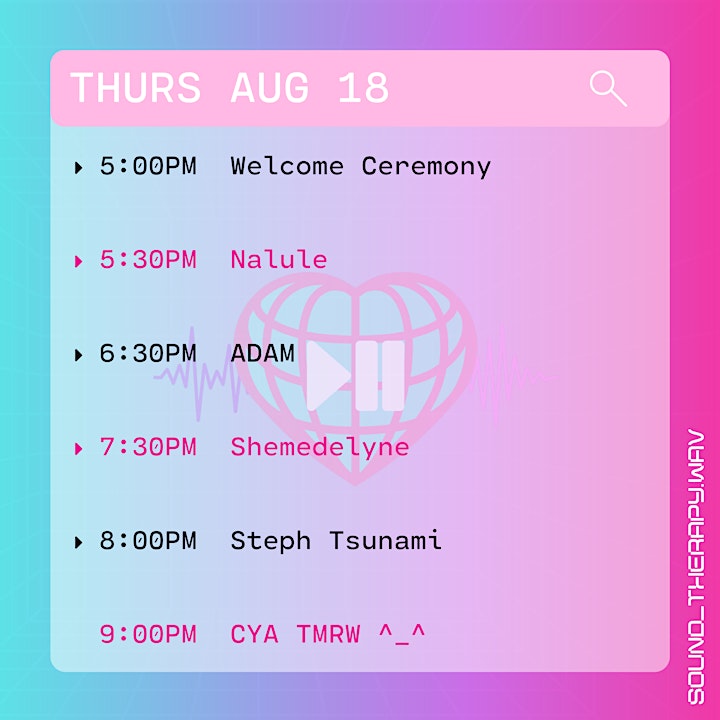 THURS AUG 18

5:00PM Welcome Ceremony

5:30PM Nalule

6:30PM ADAM

7:30PM Shemedelyne

8:00PM Steph Tsunami

9:00PM CYA TMRW ^_^

SOUND_THERAPY.WAV